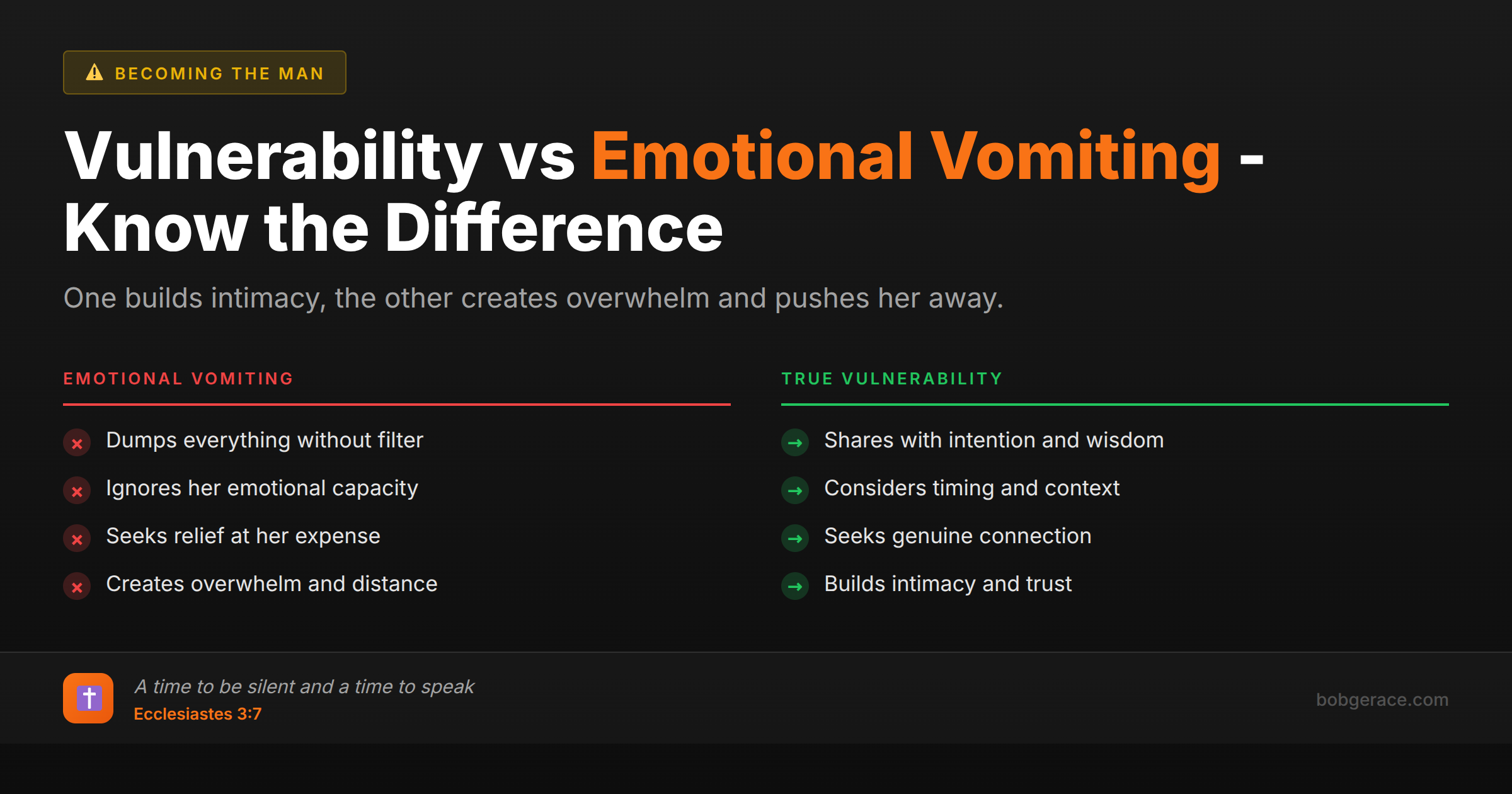 BECOMING THE MAN

Vulnerability vs Emotional Vomiting - Know the Difference

One builds intimacy, the other creates overwhelm and pushes her away.

EMOTIONAL VOMITING

Dumps everything without filter

Ignores her emotional capacity

Seeks relief at her expense

Creates overwhelm and distance

TRUE VULNERABILITY

Shares with intention and wisdom

Considers timing and context

Seeks genuine connection

Builds intimacy and trust

A time to be silent and a time to speak
Ecclesiastes 3:7

bobgerace.com